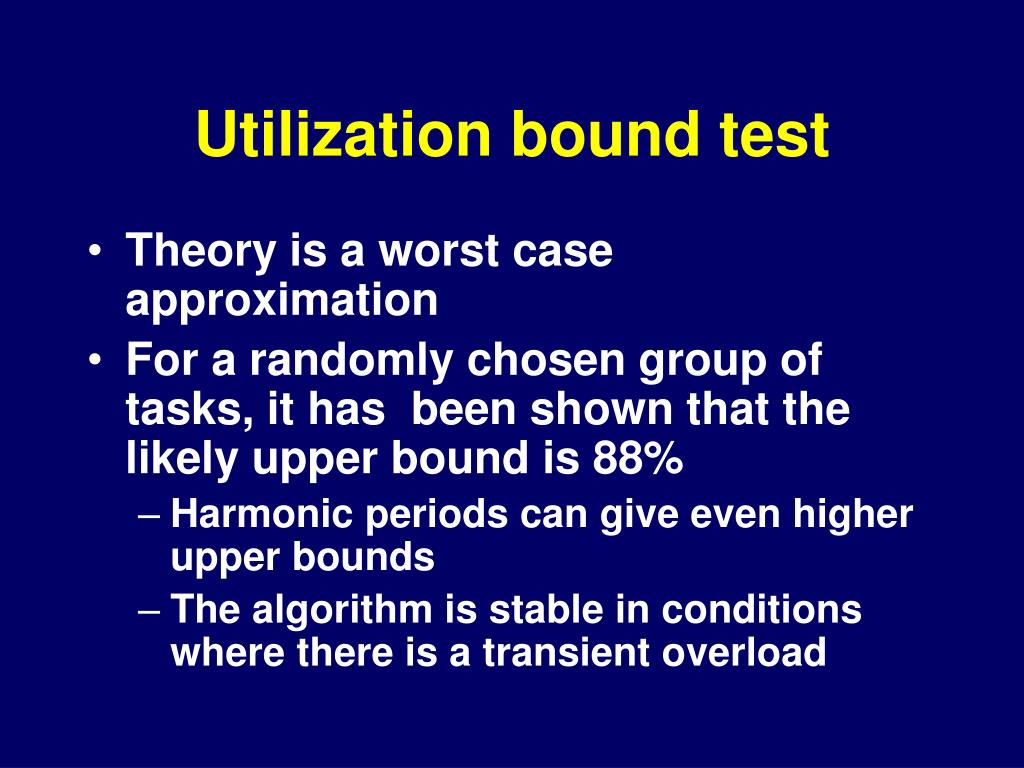 Utilization bound test

• Theory is a worst case approximation
• For a randomly chosen group of tasks, it has  been shown that the likely upper bound is 88%
– Harmonic periods can give even higher upper bounds
– The algorithm is stable in conditions where there is a transient overload